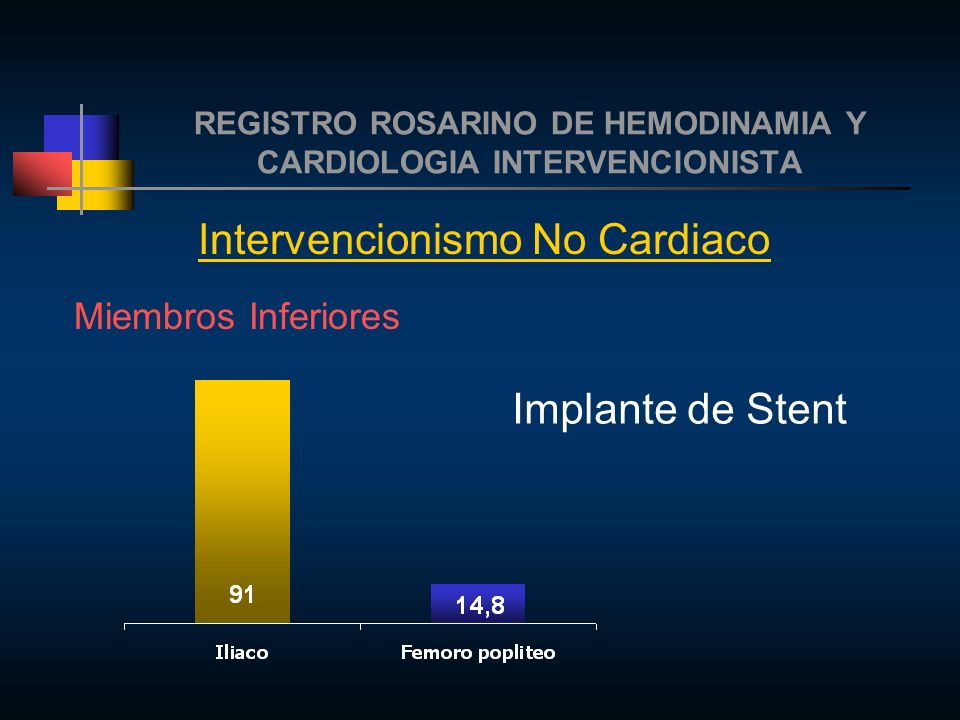 REGISTRO ROSARINO DE HEMODINAMIA Y CARDIOLOGIA INTERVENCIONISTA

Intervencionismo No Cardiaco

Miembros Inferiores

Implante de Stent

91

14,8

Iliaco

Femoro popliteo